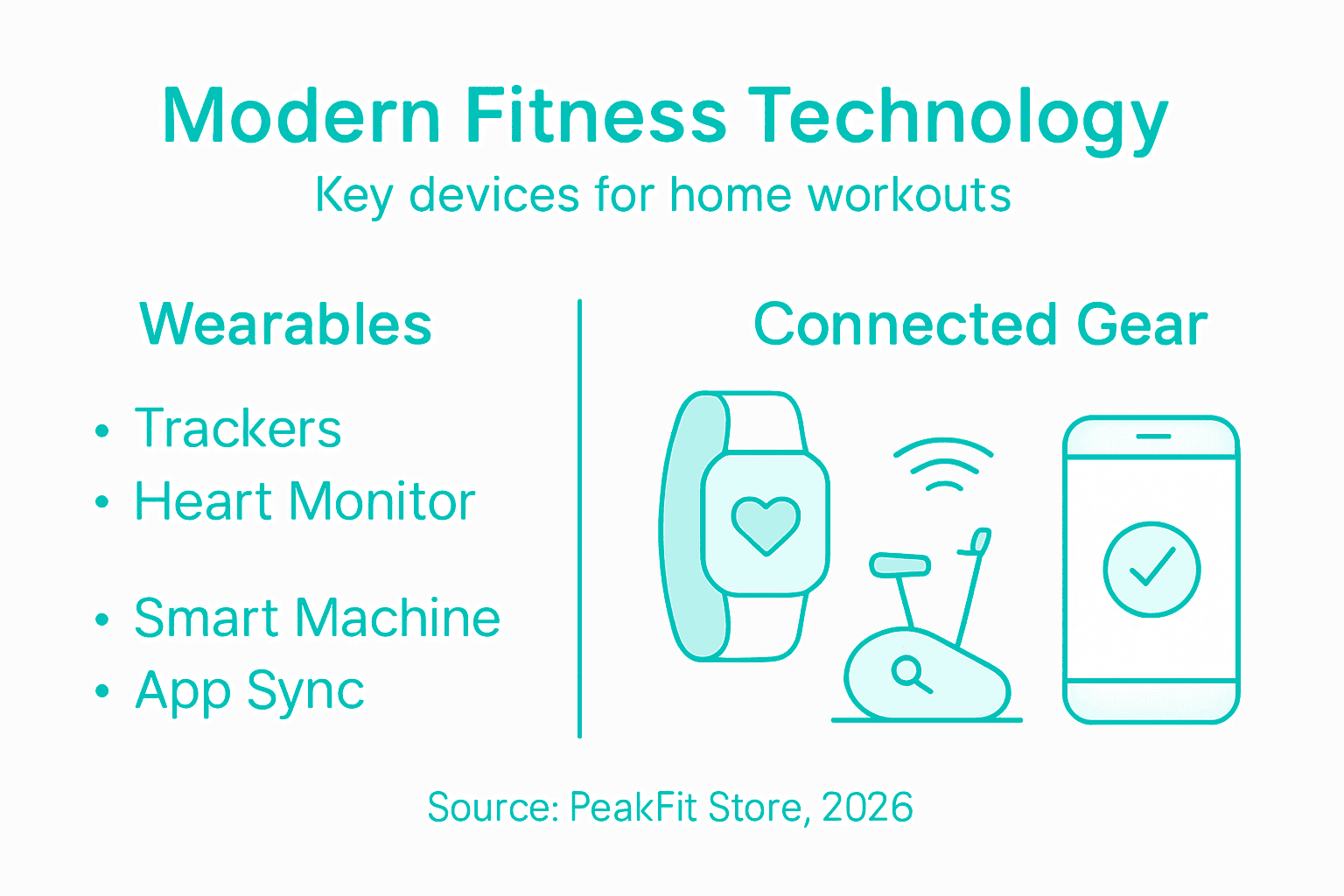 Modern Fitness Technology
Key devices for home workouts

Wearables

• Trackers
• Heart Monitor

• Smart Machine
• App Sync

Connected Gear

Source: PeakFit Store, 2026